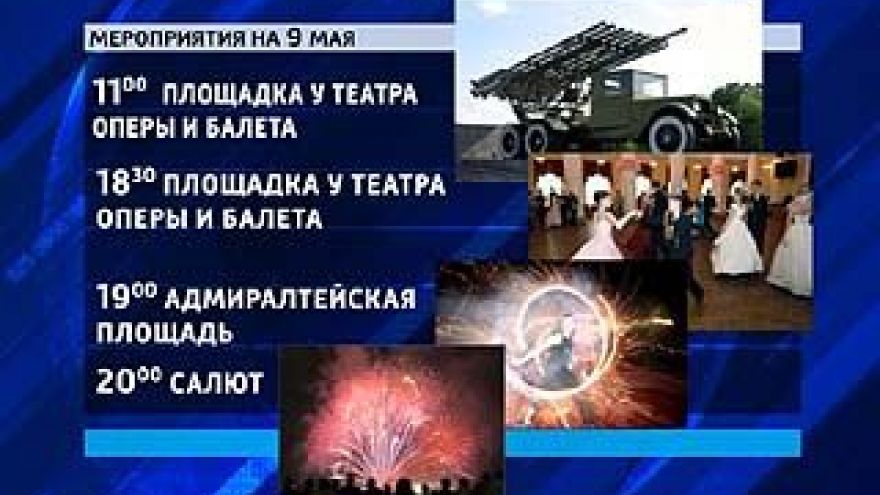 МЕРОПРИЯТИЯ НА 9 МАЯ

$11^{00}$ ПЛОЩАДКА У ТЕАТРА ОПЕРЫ И БАЛЕТА

$18^{30}$ ПЛОЩАДКА У ТЕАТРА ОПЕРЫ И БАЛЕТА

$19^{00}$ АДМИРАЛТЕЙСКАЯ ПЛОЩАДЬ

$20^{00}$ САЛЮТ